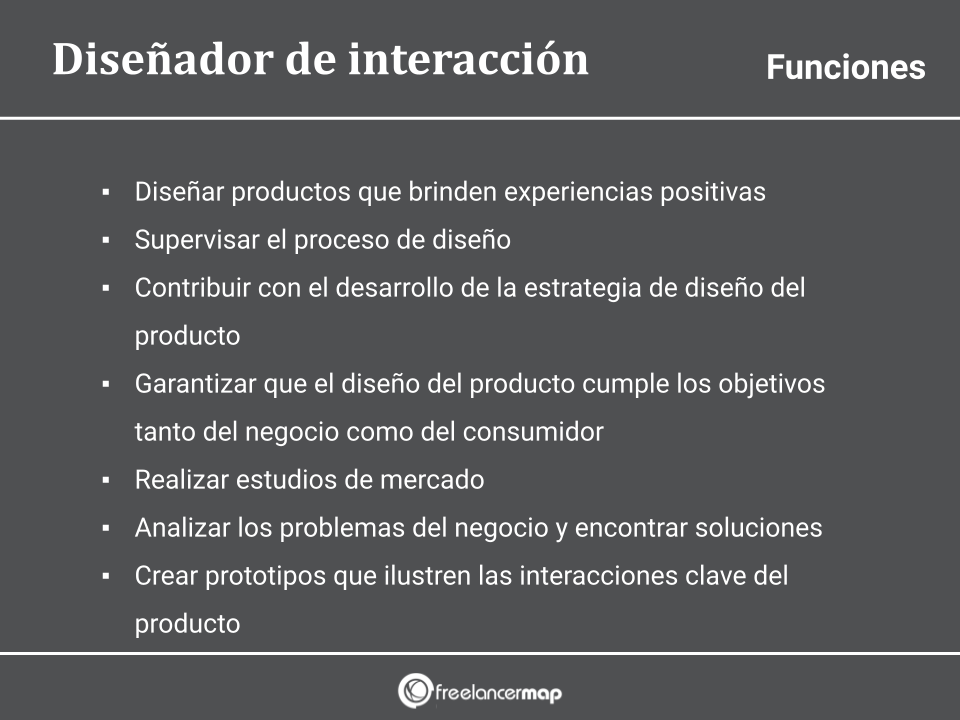 Diseñador de interacción

Funciones

▪ Diseñar productos que brinden experiencias positivas
▪ Supervisar el proceso de diseño
▪ Contribuir con el desarrollo de la estrategia de diseño del producto
▪ Garantizar que el diseño del producto cumple los objetivos tanto del negocio como del consumidor
▪ Realizar estudios de mercado
▪ Analizar los problemas del negocio y encontrar soluciones
▪ Crear prototipos que ilustren las interacciones clave del producto

freelancermap